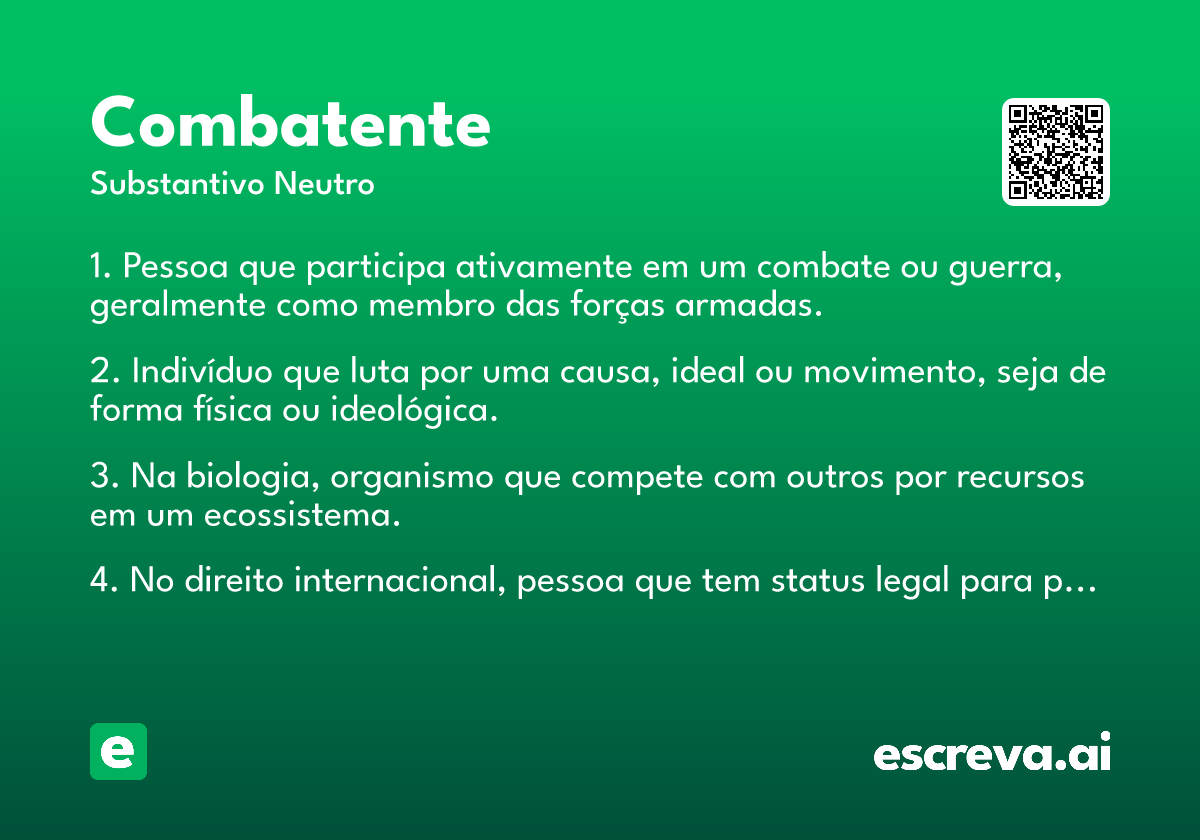 Combatente
Substantivo Neutro

1. Pessoa que participa ativamente em um combate ou guerra, geralmente como membro das forças armadas.

2. Indivíduo que luta por uma causa, ideal ou movimento, seja de forma física ou ideológica.

3. Na biologia, organismo que compete com outros por recursos em um ecossistema.

4. No direito internacional, pessoa que tem status legal para p…

e

escreva.ai